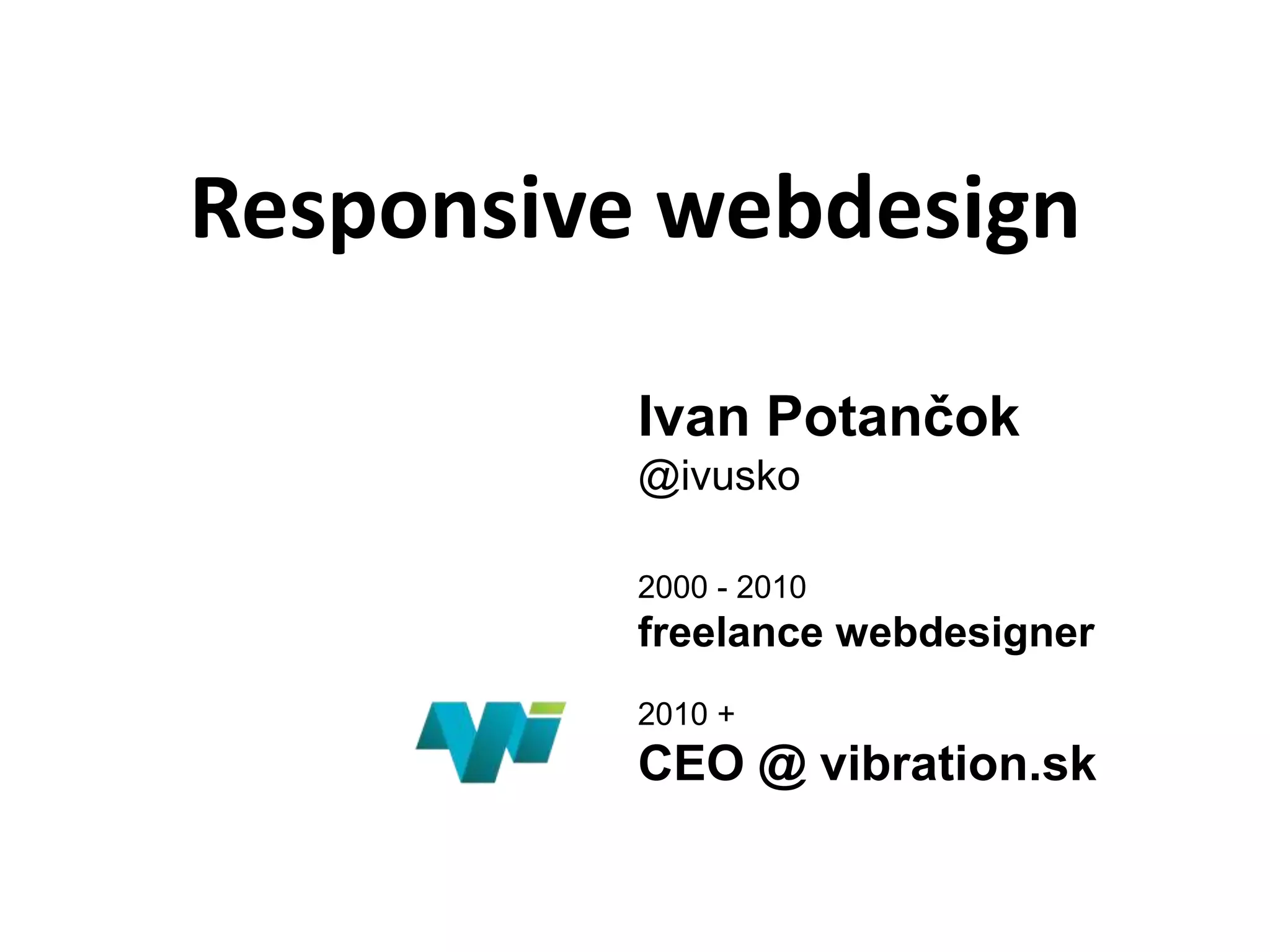 Responsive webdesign

Ivan Potančok
@ivusko

2000 - 2010
freelance webdesigner

2010 +
CEO @ vibration.sk